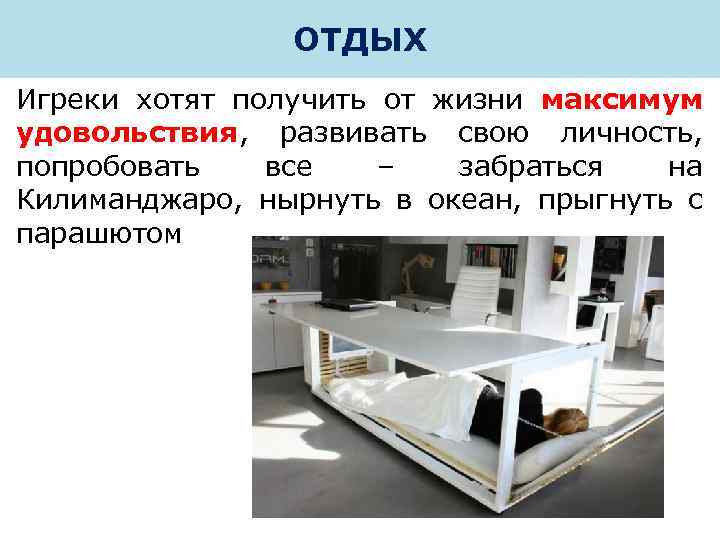 ОТДЫХ

Игреки хотят получить от жизни максимум удовольствия, развивать свою личность, попробовать все – забраться на Килиманджаро, нырнуть в океан, прыгнуть с парашютом